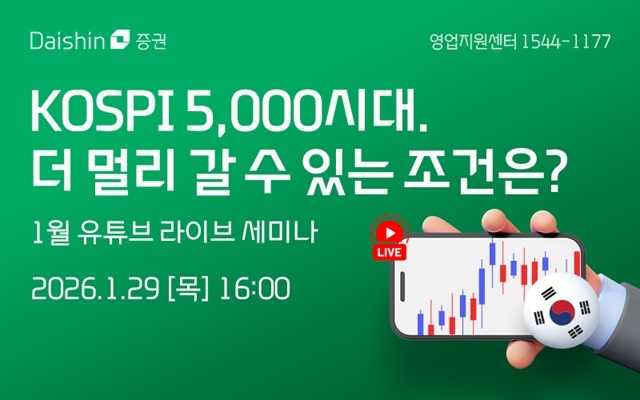 Daishin 증권

영업지원센터 1544-1177

KOSPI 5,000시대.
더 멀리 갈 수 있는 조건은?

1월 유튜브 라이브 세미나

2026.1.29 [목] 16:00

LIVE